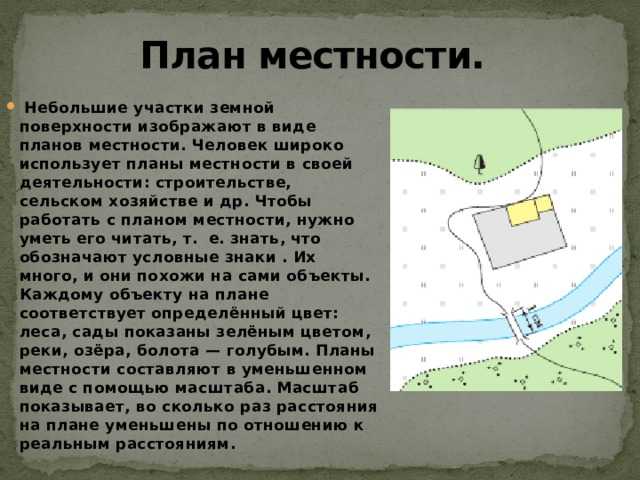 План местности.

Небольшие участки земной поверхности изображают в виде планов местности. Человек широко использует планы местности в своей деятельности: строительстве, сельском хозяйстве и др. Чтобы работать с планом местности, нужно уметь его читать, т. е. знать, что обозначают условные знаки . Их много, и они похожи на сами объекты. Каждому объекту на плане соответствует определённый цвет: леса, сады показаны зелёным цветом, реки, озёра, болота — голубым. Планы местности составляют в уменьшенном виде с помощью масштаба. Масштаб показывает, во сколько раз расстояния на плане уменьшены по отношению к реальным расстояниям.